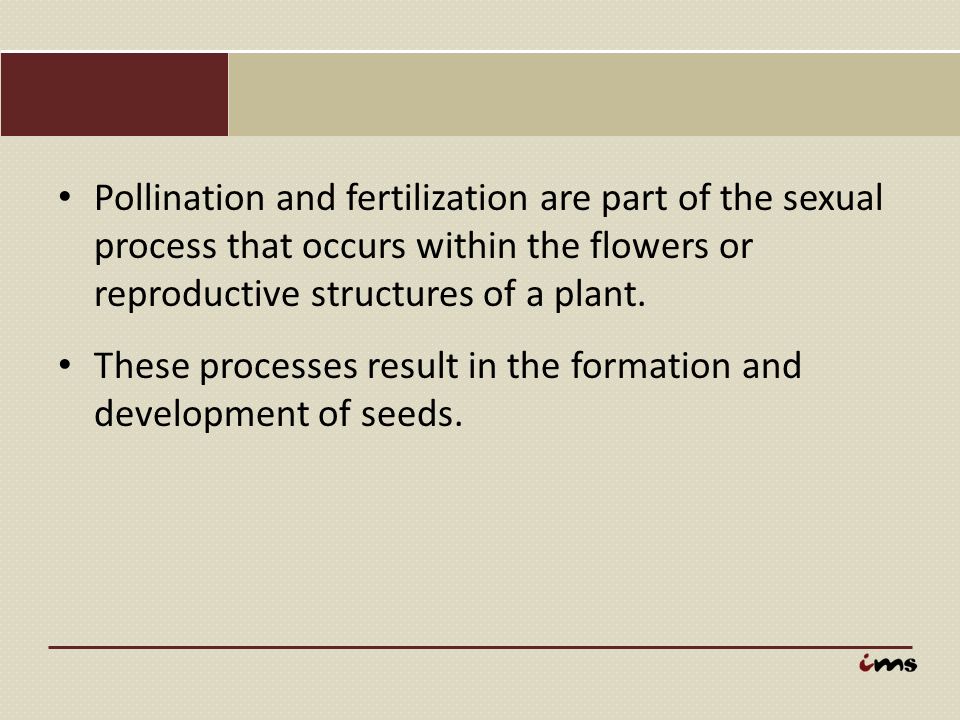 • Pollination and fertilization are part of the sexual process that occurs within the flowers or reproductive structures of a plant.

• These processes result in the formation and development of seeds.

ims